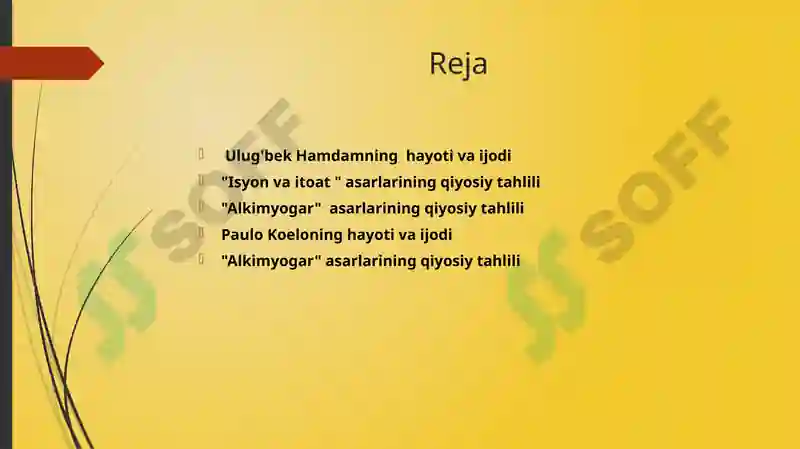 Reja

Ulug'bek Hamdamning hayoti va ijodi
"Isyon va itoat " asarlarining qiyosiy tahlili
"Alkimyogar" asarlarining qiyosiy tahlili
Paulo Koeloning hayoti va ijodi
"Alkimyogar" asarlarining qiyosiy tahlili

SOFF
SOFF